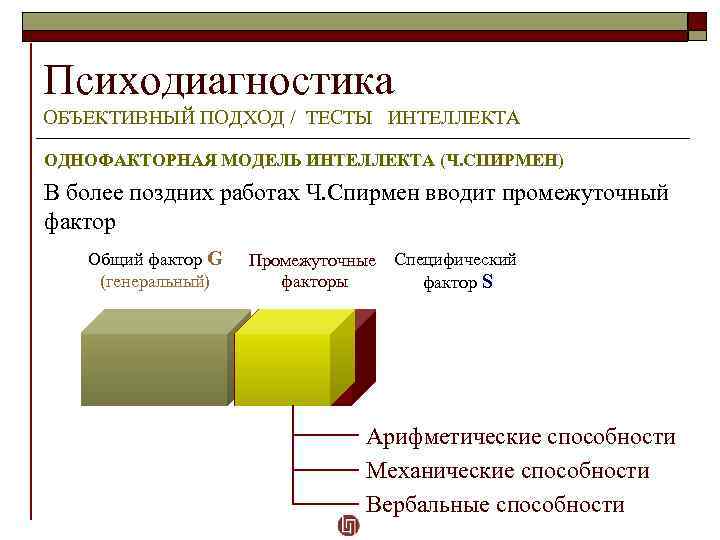 Психодиагностика
ОБЪЕКТИВНЫЙ ПОДХОД / ТЕСТЫ ИНТЕЛЛЕКТА

ОДНОФАКТОРНАЯ МОДЕЛЬ ИНТЕЛЛЕКТА (Ч.СПИРМЕН)

В более поздних работах Ч.Спирмен вводит промежуточный фактор

Общий фактор G (генеральный)

Промежуточные факторы

Специфический фактор S

Арифметические способности
Механические способности
Вербальные способности